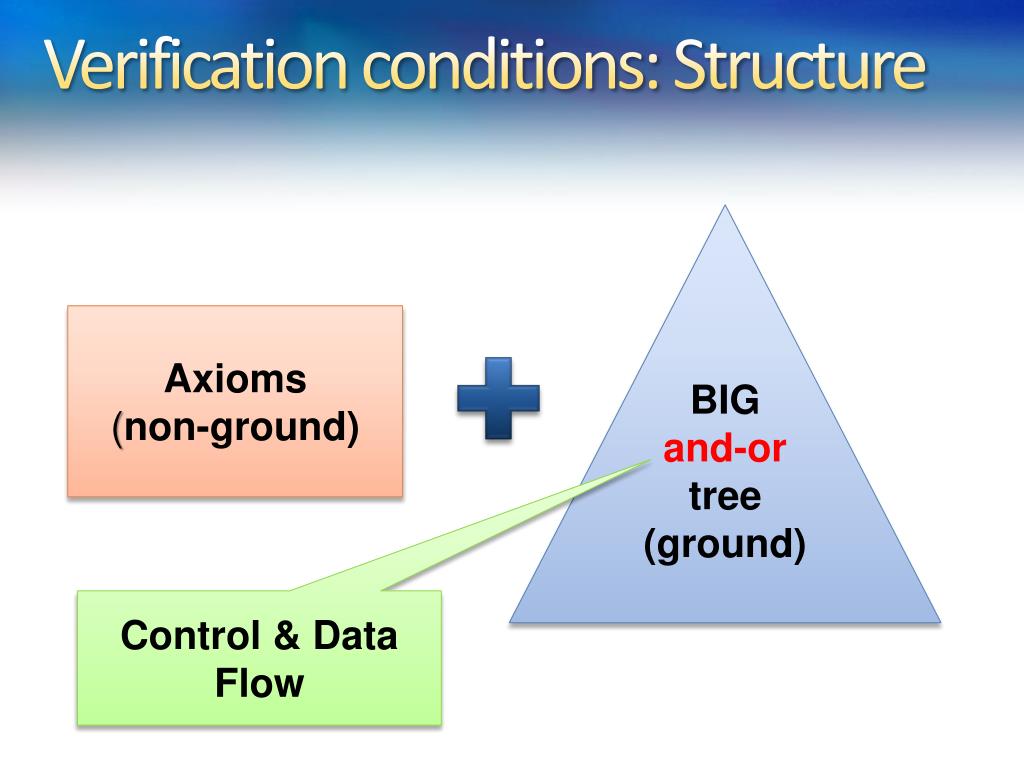 Verification conditions: Structure

Axioms
(non-ground)

BIG
and-or
tree
(ground)

Control & Data
Flow